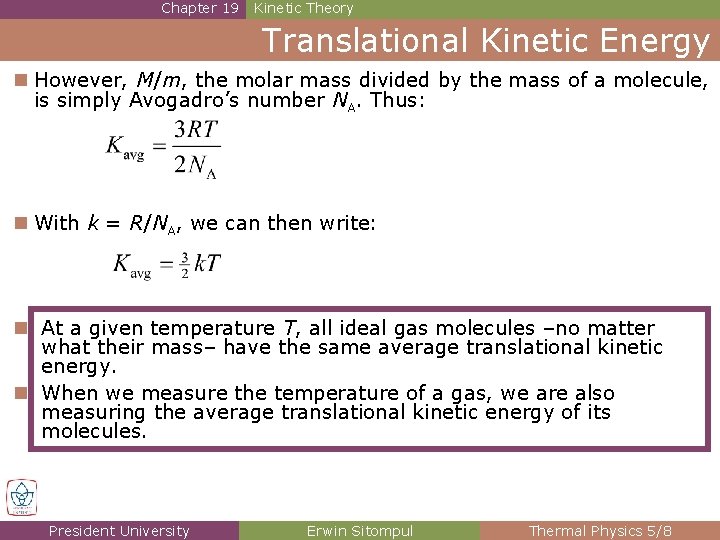 Chapter 19 Kinetic Theory

Translational Kinetic Energy

However, $M/m$, the molar mass divided by the mass of a molecule, is simply Avogadro's number $N_A$. Thus:

$K_{avg} = \frac{3RT}{2N_A}$

With $k = R/N_A$, we can then write:

$K_{avg} = \frac{3}{2}kT$

At a given temperature $T$, all ideal gas molecules –no matter what their mass– have the same average translational kinetic energy.

When we measure the temperature of a gas, we are also measuring the average translational kinetic energy of its molecules.

President University Erwin Sitompul Thermal Physics 5/8